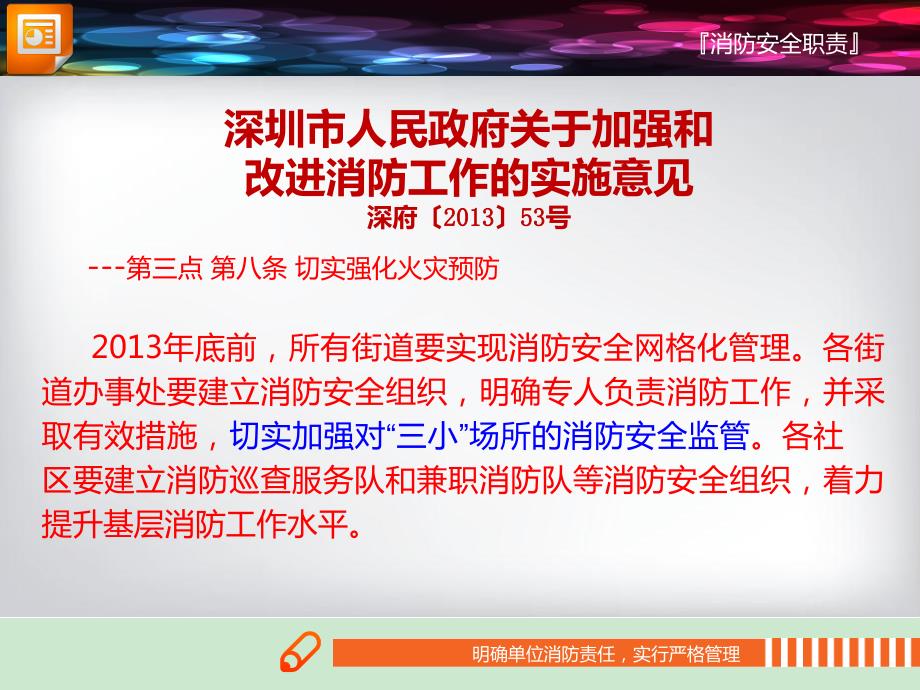 『消防安全职责』

深圳市人民政府关于加强和改进消防工作的实施意见
深府〔2013〕53号

---第三点 第八条 切实强化火灾预防

2013年底前，所有街道要实现消防安全网格化管理。各街道办事处要建立消防安全组织，明确专人负责消防工作，并采取有效措施，切实加强对“三小”场所的消防安全监管。各社区要建立消防巡查服务队和兼职消防队等消防安全组织，着力提升基层消防工作水平。

明确单位消防责任，实行严格管理